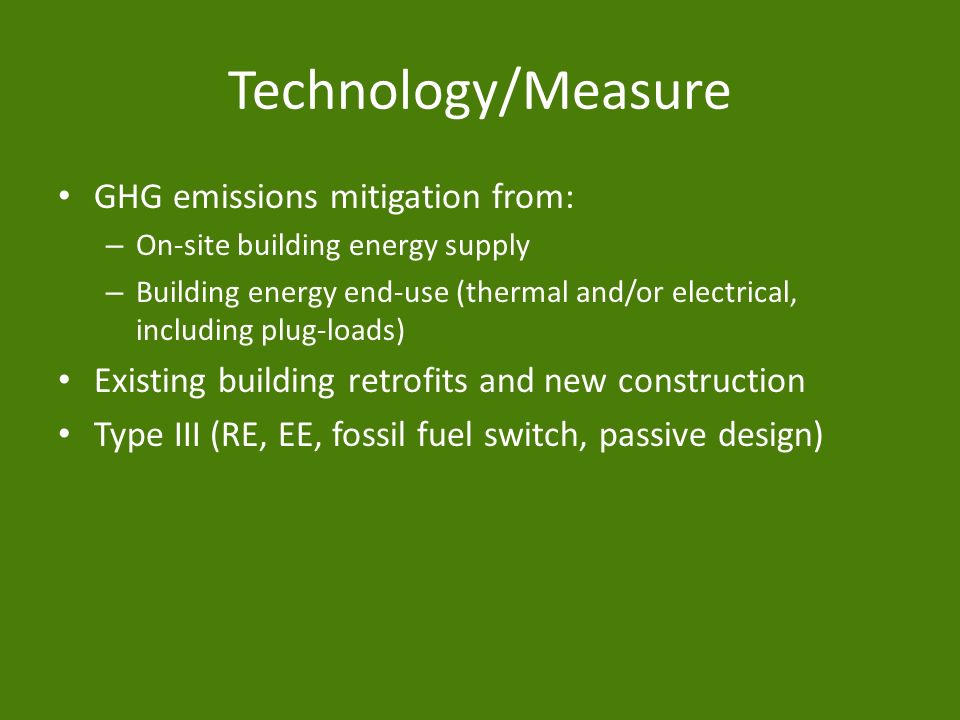 Technology/Measure

• GHG emissions mitigation from:
  – On-site building energy supply
  – Building energy end-use (thermal and/or electrical, including plug-loads)
• Existing building retrofits and new construction
• Type III (RE, EE, fossil fuel switch, passive design)